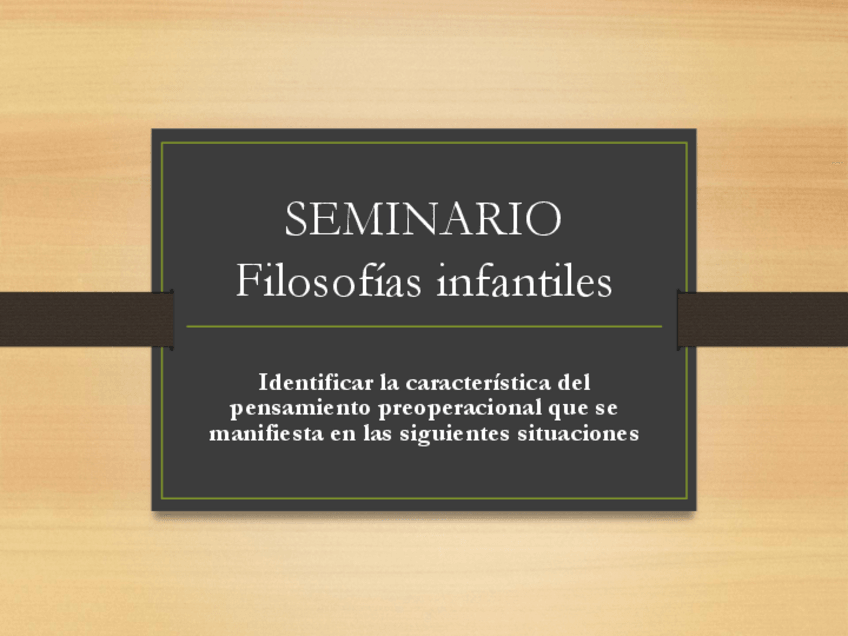 SEMINARIO
Filosofías infantiles

Identificar la característica del pensamiento preoperacional que se manifiesta en las siguientes situaciones